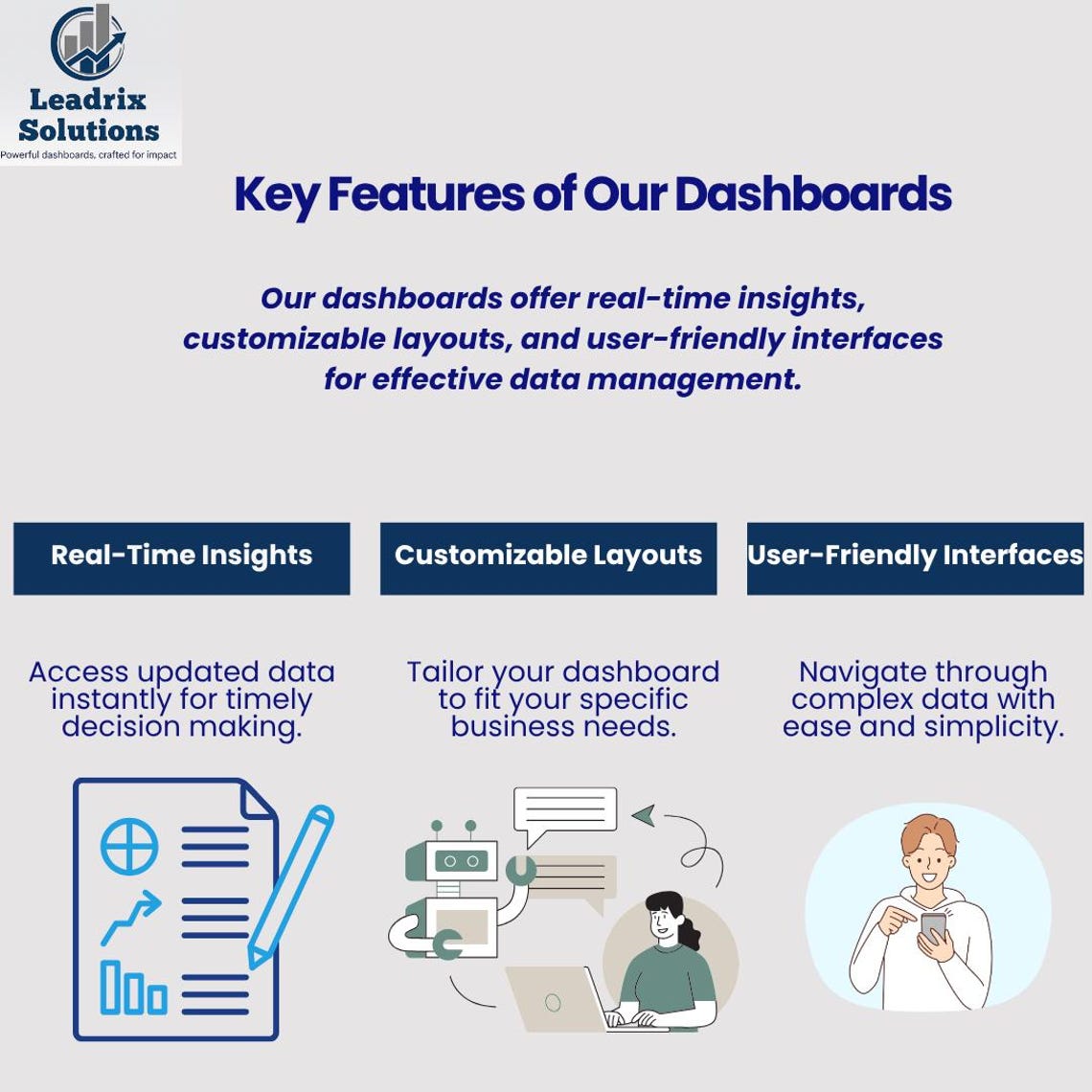 Leadrix Solutions
Powerful dashboards, crafted for impact

Key Features of Our Dashboards

Our dashboards offer real-time insights, customizable layouts, and user-friendly interfaces for effective data management.

Real-Time Insights

Access updated data instantly for timely decision making.

Customizable Layouts

Tailor your dashboard to fit your specific business needs.

User-Friendly Interfaces

Navigate through complex data with ease and simplicity.